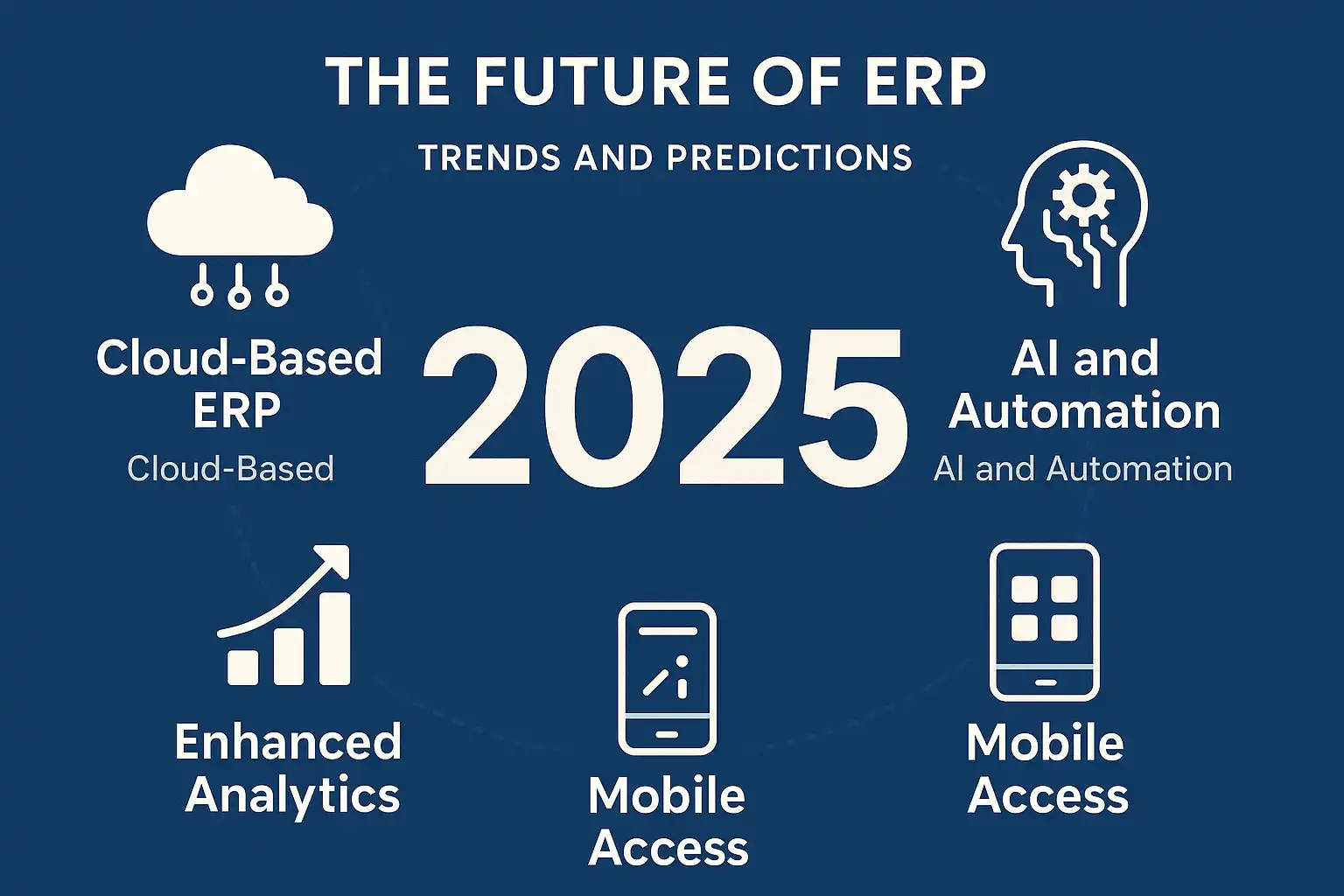 THE FUTURE OF ERP

TRENDS AND PREDICTIONS

Cloud-Based ERP
Cloud-Based

2025

AI and Automation
AI and Automation

Enhanced Analytics

Mobile Access

Mobile Access